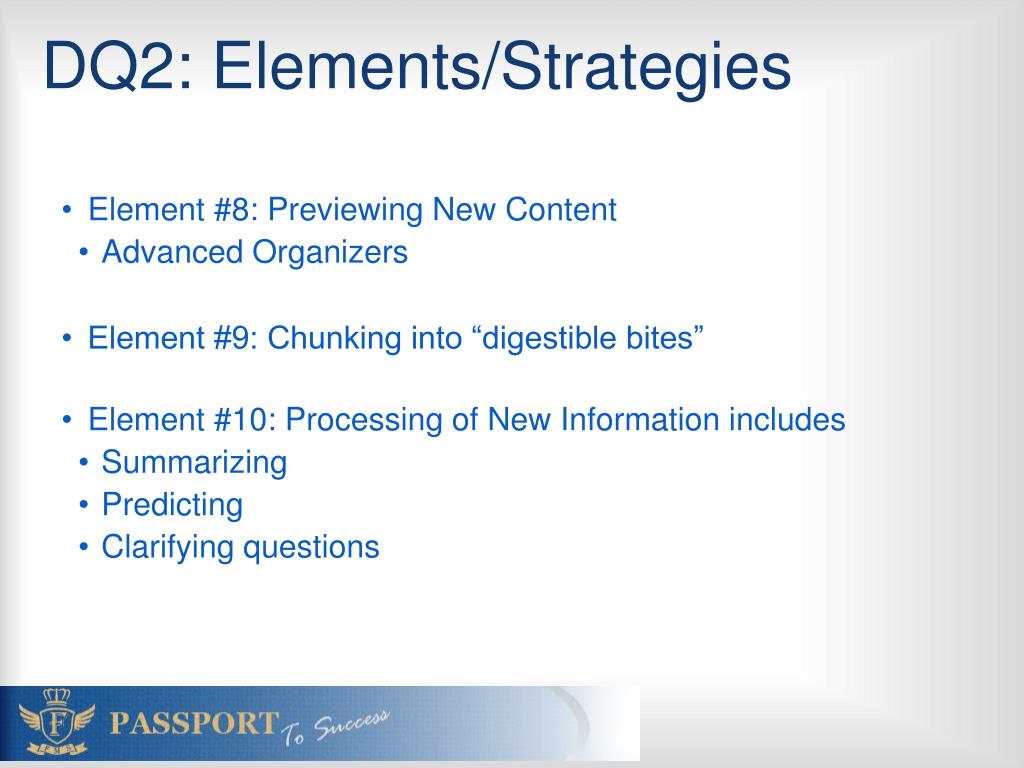 DQ2: Elements/Strategies

• Element #8: Previewing New Content
  • Advanced Organizers

• Element #9: Chunking into “digestible bites”

• Element #10: Processing of New Information includes
  • Summarizing
  • Predicting
  • Clarifying questions

F
PASSPORT To Success